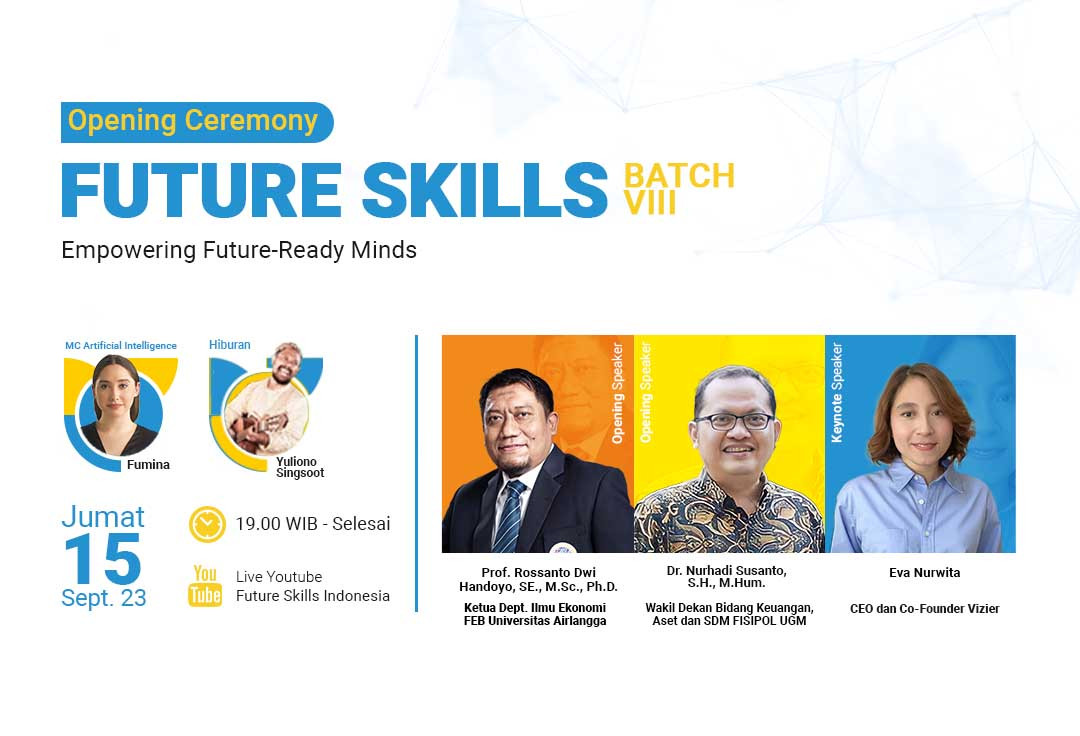 Opening Ceremony
FUTURE SKILLS BATCH VIII
Empowering Future-Ready Minds

MC Artificial Intelligence
Fumina

Hiburan
Yuliono Singsoot

Jumat
15
Sept. 23

19.00 WIB - Selesai

You Tube
Live Youtube
Future Skills Indonesia

Opening Speaker
Prof. Rossanto Dwi Handoyo, SE., M.Sc., Ph.D.
Ketua Dept. Ilmu Ekonomi FEB Universitas Airlangga

Opening Speaker
Dr. Nurhadi Susanto, S.H., M.Hum.
Wakil Dekan Bidang Keuangan, Aset dan SDM FISIPOL UGM

Keynote Speaker
Eva Nurwita
CEO dan Co-Founder Vizier